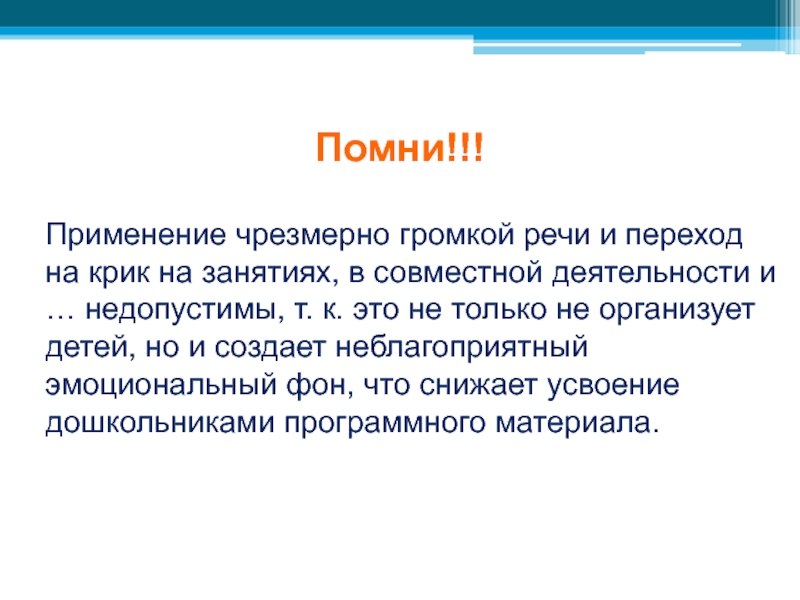 Помни!!!

Применение чрезмерно громкой речи и переход на крик на занятиях, в совместной деятельности и … недопустимы, т. к. это не только не организует детей, но и создает неблагоприятный эмоциональный фон, что снижает усвоение дошкольниками программного материала.